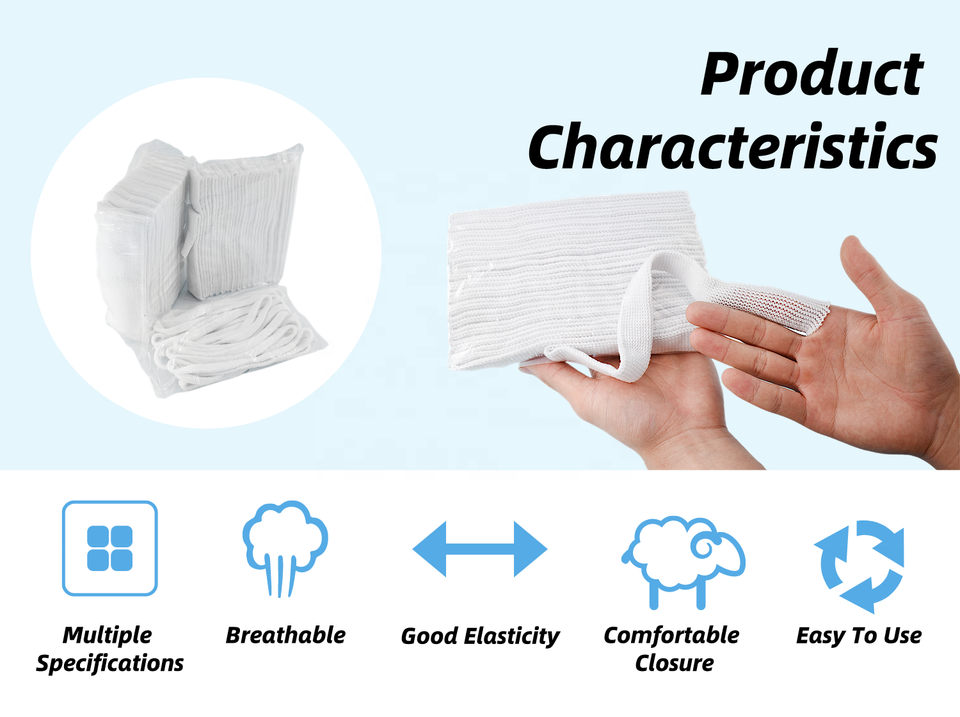 Product Characteristics

Multiple Specifications

Breathable

Good Elasticity

Comfortable Closure

Easy To Use